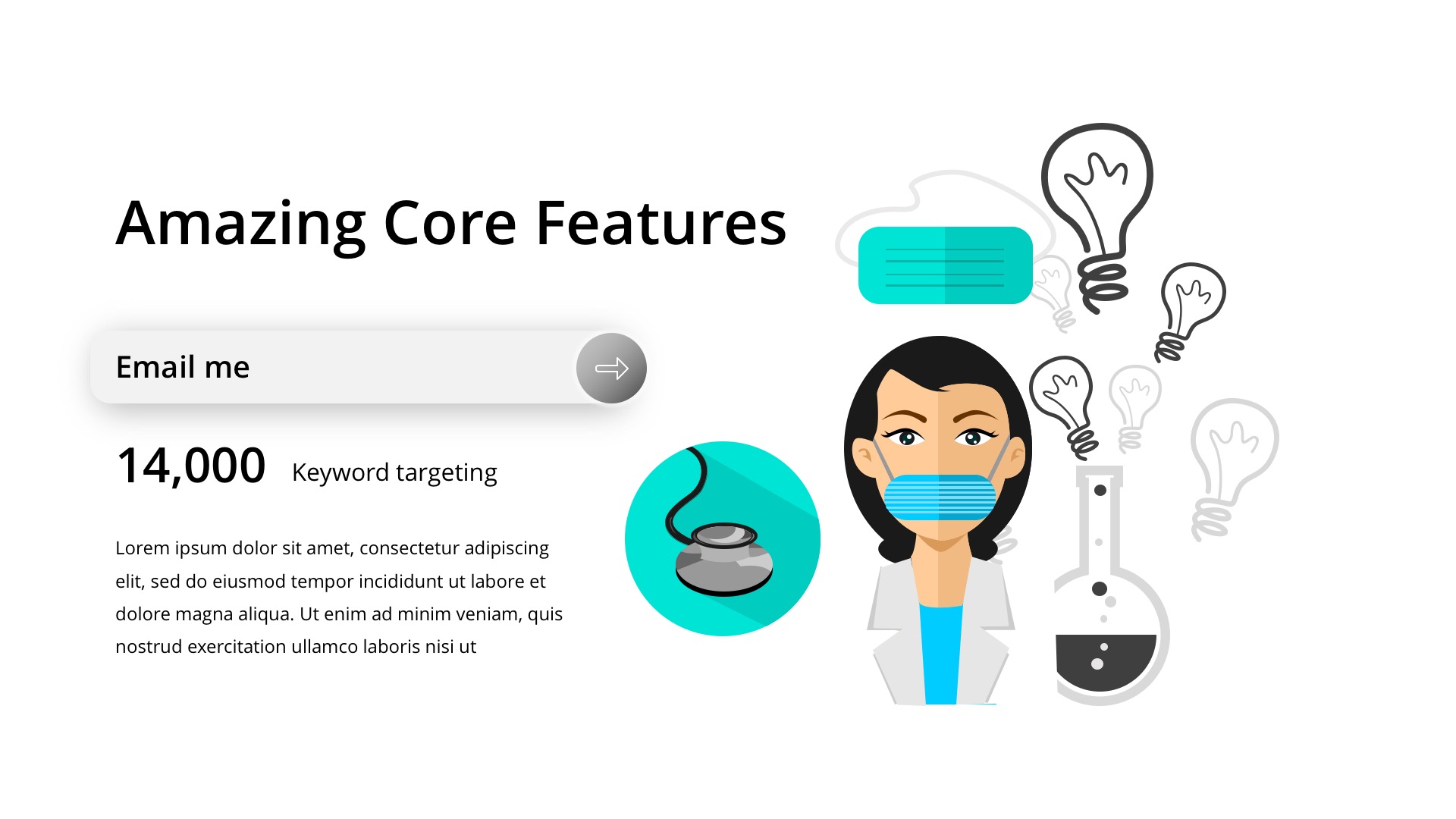 Amazing Core Features

Email me

14,000 Keyword targeting

Lorem ipsum dolor sit amet, consectetur adipiscing elit, sed do eiusmod tempor incididunt ut labore et dolore magna aliqua. Ut enim ad minim veniam, quis nostrud exercitation ullamco laboris nisi ut